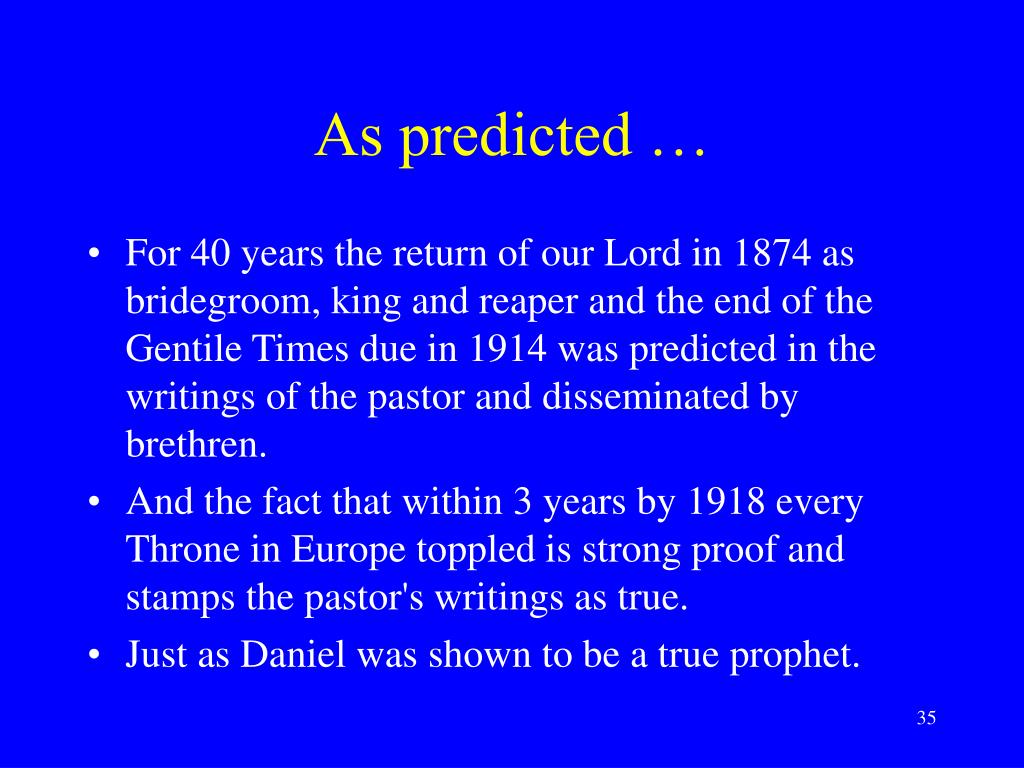 As predicted …

• For 40 years the return of our Lord in 1874 as bridegroom, king and reaper and the end of the Gentile Times due in 1914 was predicted in the writings of the pastor and disseminated by brethren.
• And the fact that within 3 years by 1918 every Throne in Europe toppled is strong proof and stamps the pastor's writings as true.
• Just as Daniel was shown to be a true prophet.

35